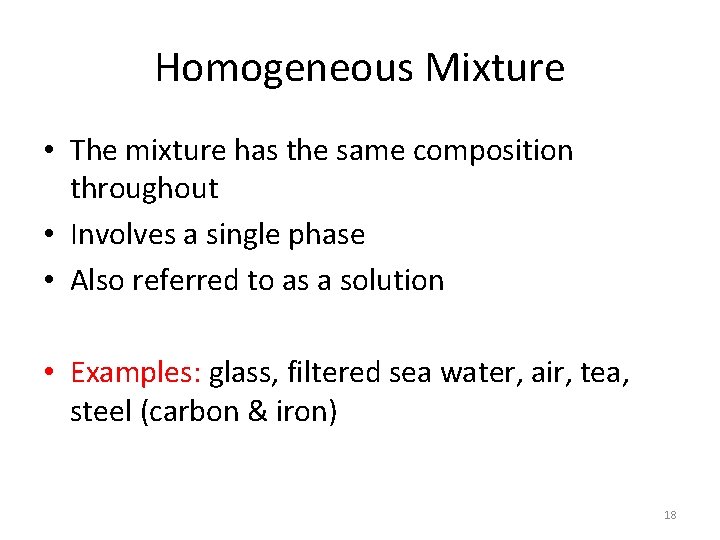 Homogeneous Mixture

• The mixture has the same composition throughout
• Involves a single phase
• Also referred to as a solution

• Examples: glass, filtered sea water, air, tea, steel (carbon & iron)

18